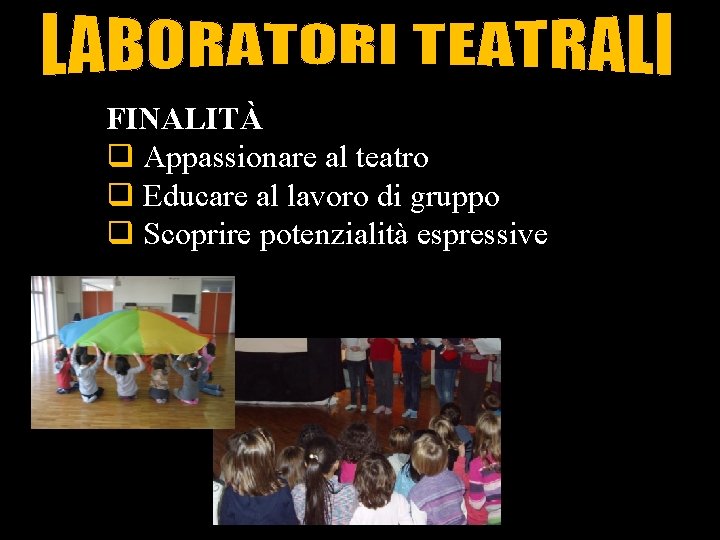 LABORATORI TEATRALI

FINALITÀ

❑ Appassionare al teatro
❑ Educare al lavoro di gruppo
❑ Scoprire potenzialità espressive